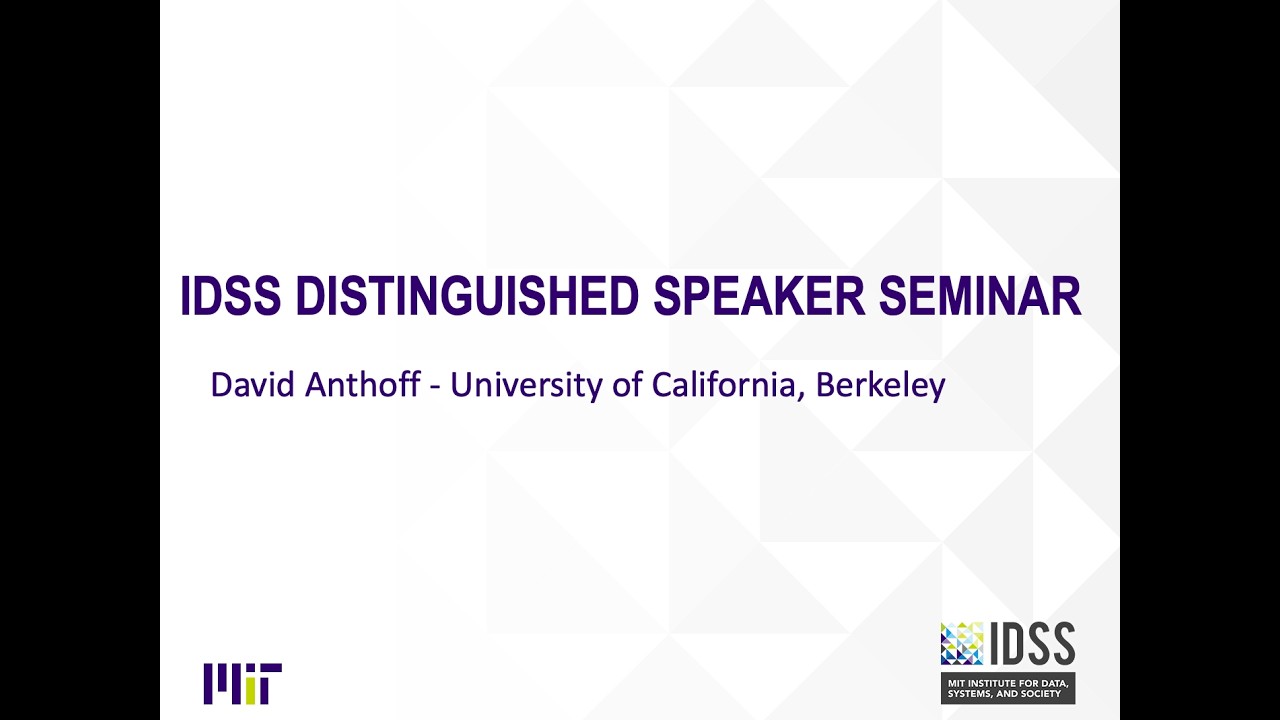 IDSS DISTINGUISHED SPEAKER SEMINAR

David Anthoff - University of California, Berkeley

MIT

IDSS
MIT INSTITUTE FOR DATA, SYSTEMS, AND SOCIETY